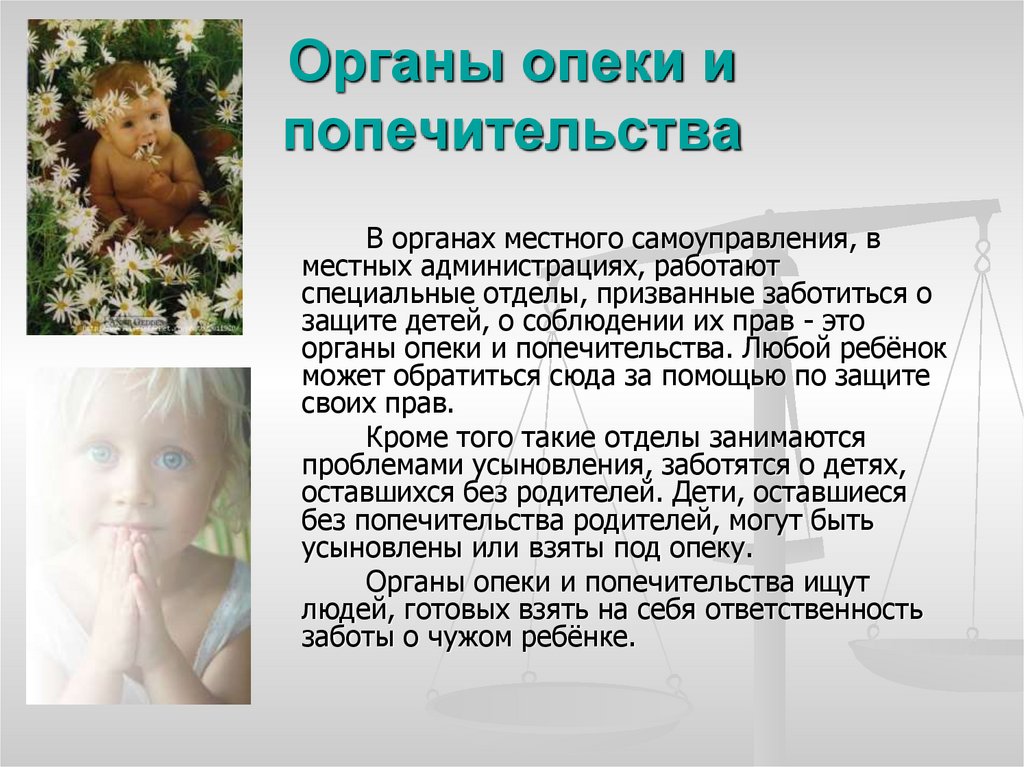 Органы опеки и попечительства

В органах местного самоуправления, в местных администрациях, работают специальные отделы, призванные заботиться о защите детей, о соблюдении их прав - это органы опеки и попечительства. Любой ребёнок может обратиться сюда за помощью по защите своих прав.

Кроме того такие отделы занимаются проблемами усыновления, заботятся о детях, оставшихся без родителей. Дети, оставшиеся без попечительства родителей, могут быть усыновлены или взяты под опеку.

Органы опеки и попечительства ищут людей, готовых взять на себя ответственность заботы о чужом ребёнке.